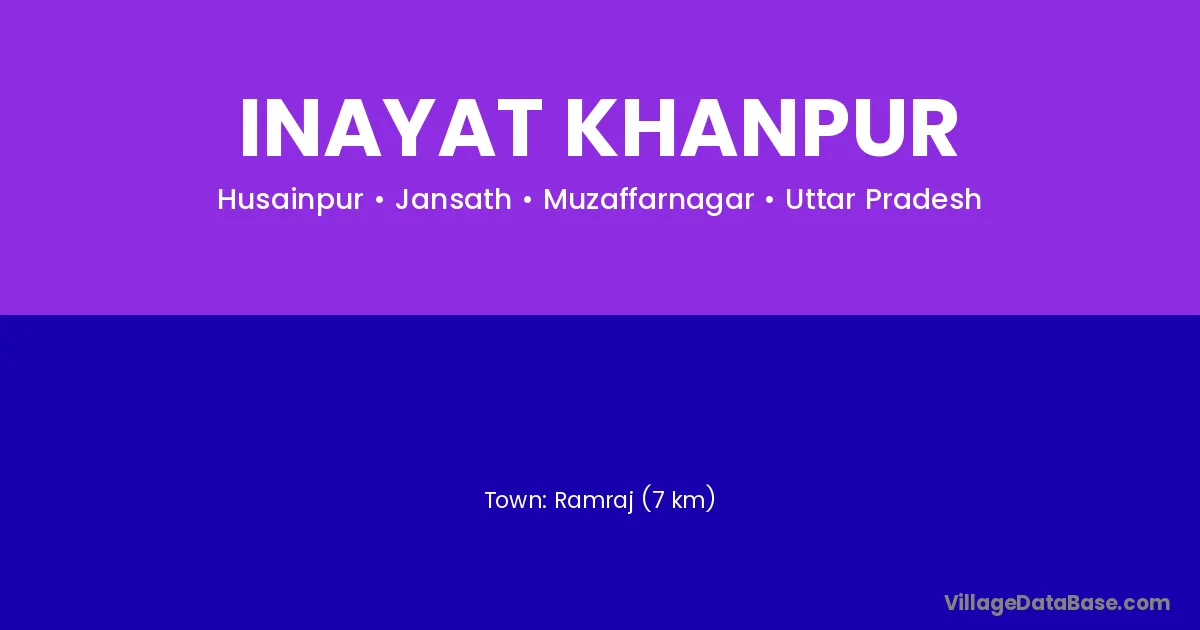 INAYAT KHANPUR

Husainpur • Jansath • Muzaffarnagar • Uttar Pradesh

Town: Ramraj (7 km)

VillageDataBase.com